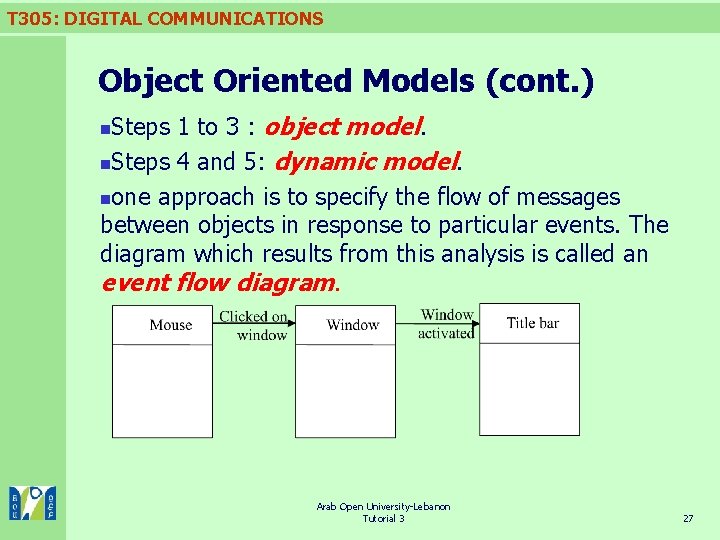 T305: DIGITAL COMMUNICATIONS

Object Oriented Models (cont.)

Steps 1 to 3 : object model.

Steps 4 and 5: dynamic model.

one approach is to specify the flow of messages between objects in response to particular events. The diagram which results from this analysis is called an event flow diagram.

Mouse

Clicked on window

Window

Window activated

Title bar

Arab Open University-Lebanon
Tutorial 3

27